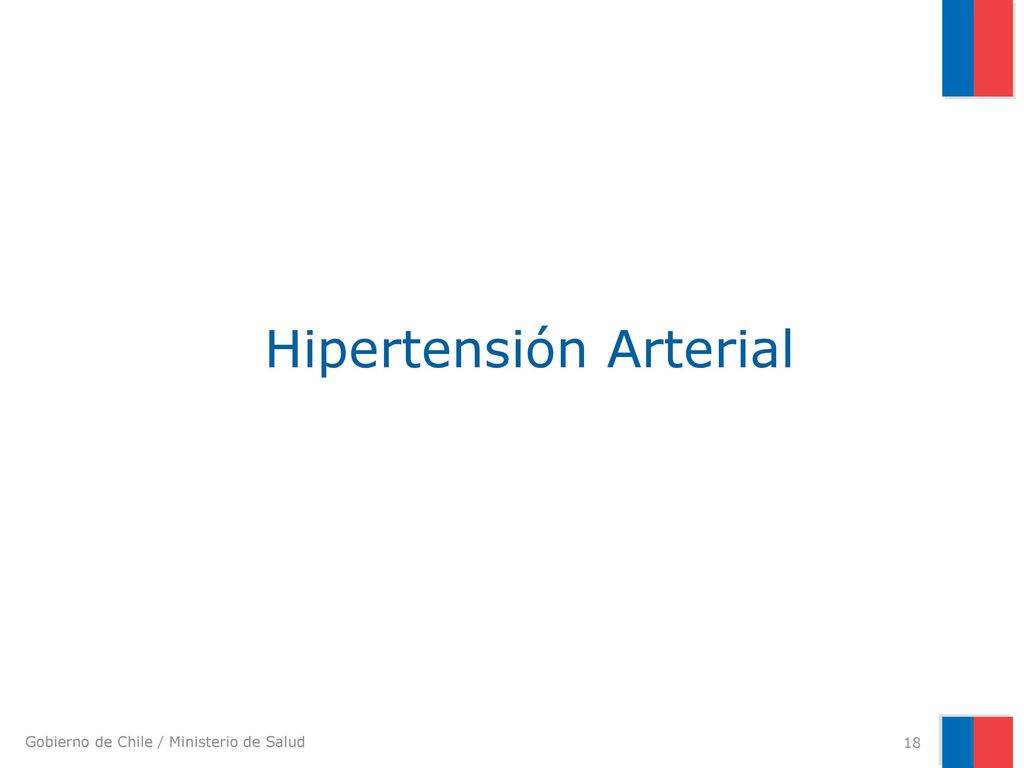 Hipertensión Arterial

Gobierno de Chile / Ministerio de Salud

18